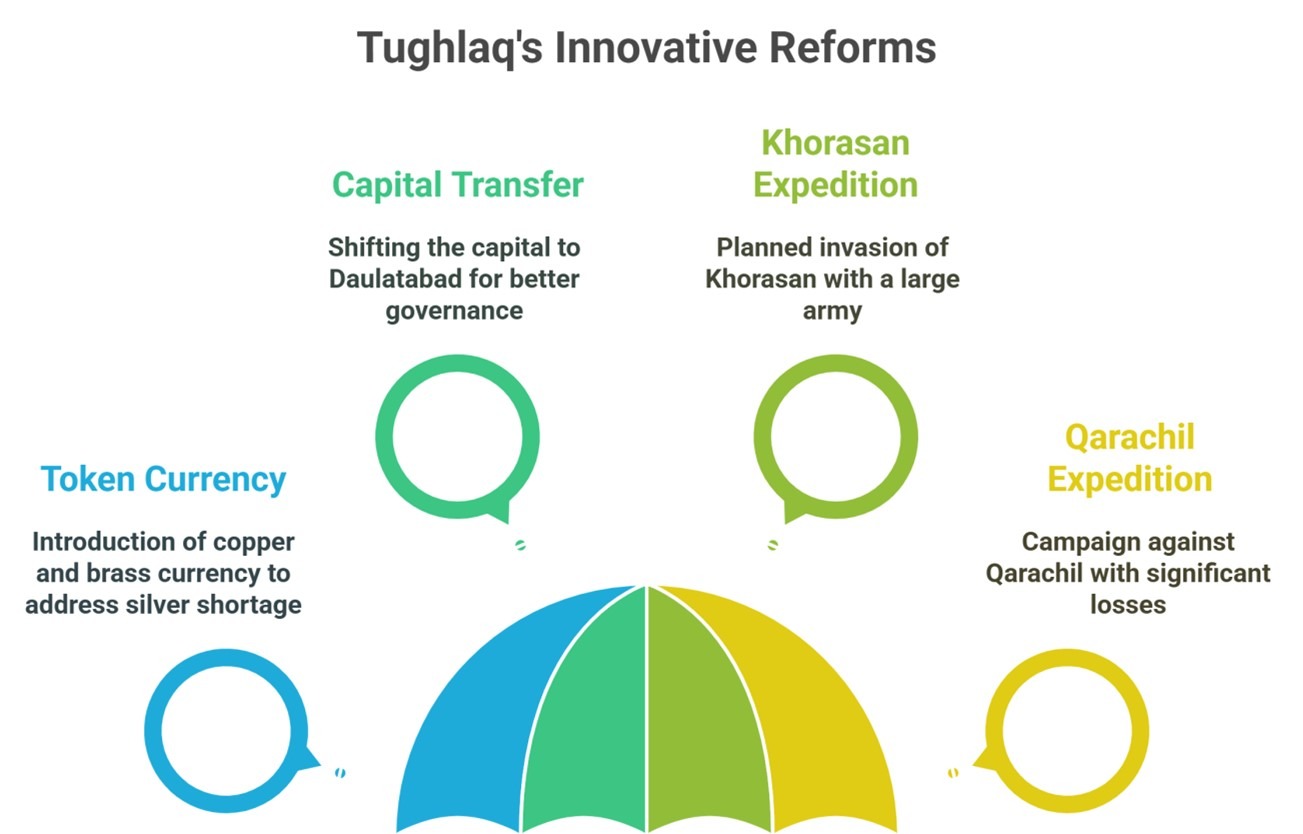 Tughlaq's Innovative Reforms

Token Currency

Introduction of copper and brass currency to address silver shortage

Capital Transfer

Shifting the capital to Daulatabad for better governance

Khorasan Expedition

Planned invasion of Khorasan with a large army

Qarachil Expedition

Campaign against Qarachil with significant losses